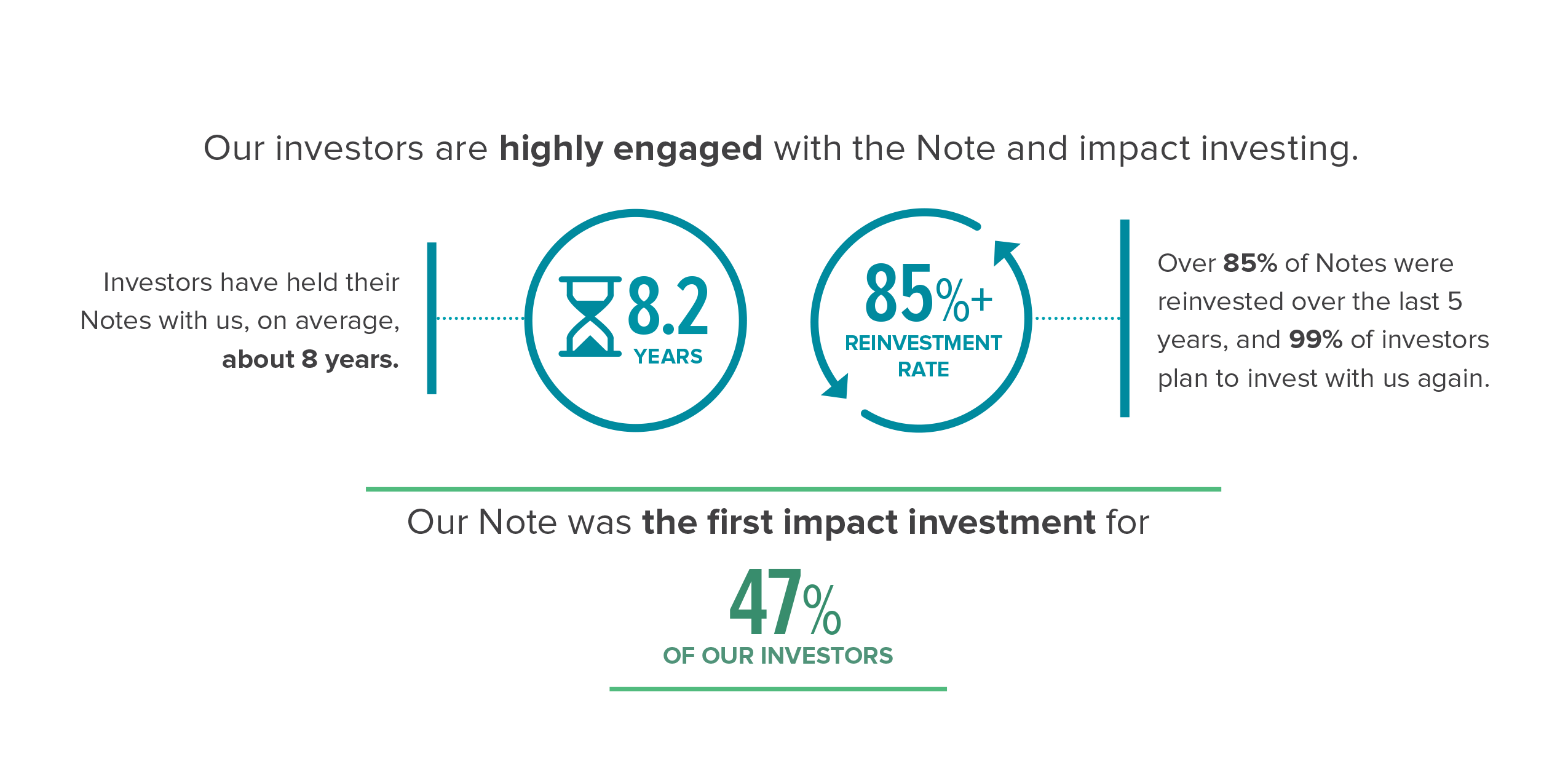 Our investors are highly engaged with the Note and impact investing.

Investors have held their Notes with us, on average, about 8 years.

8.2
YEARS

85%+
REINVESTMENT RATE

Over 85% of Notes were reinvested over the last 5 years, and 99% of investors plan to invest with us again.

Our Note was the first impact investment for

47%
OF OUR INVESTORS